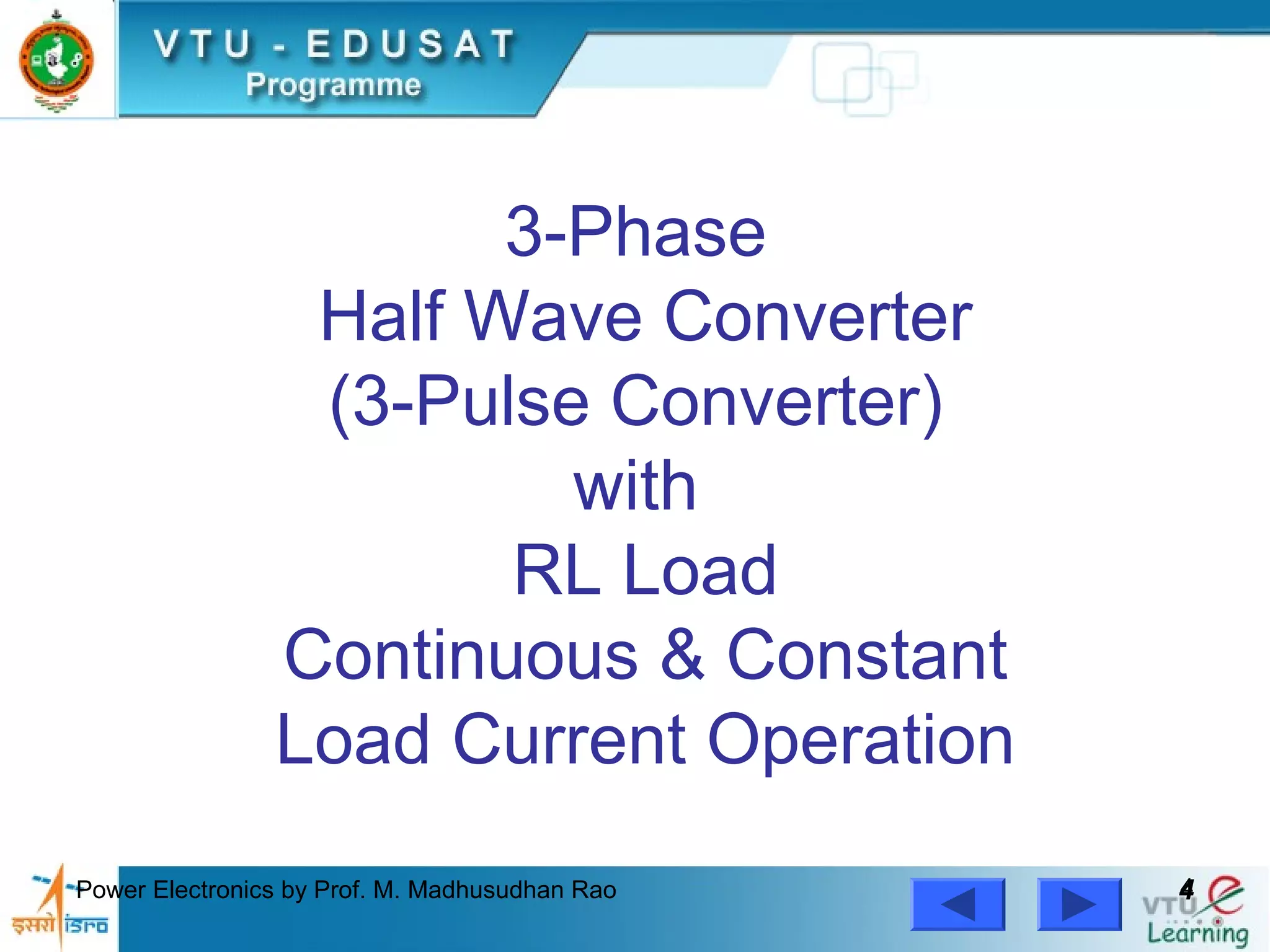 VTU - EDUSAT
Programme

3-Phase
Half Wave Converter
(3-Pulse Converter)
with
RL Load
Continuous & Constant
Load Current Operation

इसरो isro
Power Electronics by Prof. M. Madhusudhan Rao
4
VTU e Learning